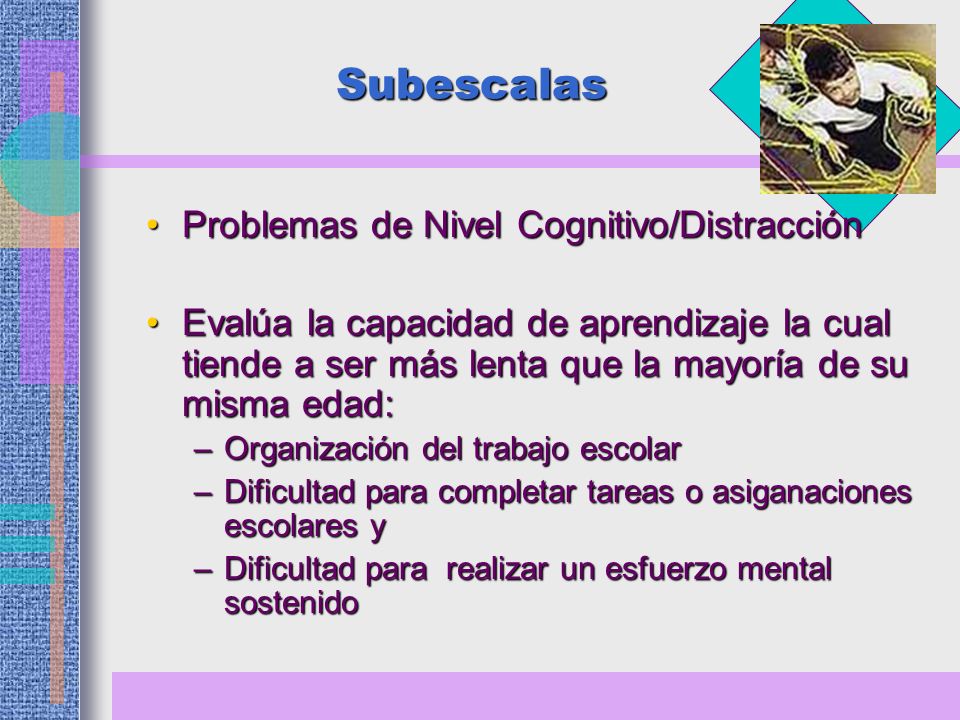 Subescalas

• Problemas de Nivel Cognitivo/Distracción

• Evalúa la capacidad de aprendizaje la cual tiende a ser más lenta que la mayoría de su misma edad:
– Organización del trabajo escolar
– Dificultad para completar tareas o asiganaciones escolares y
– Dificultad para realizar un esfuerzo mental sostenido